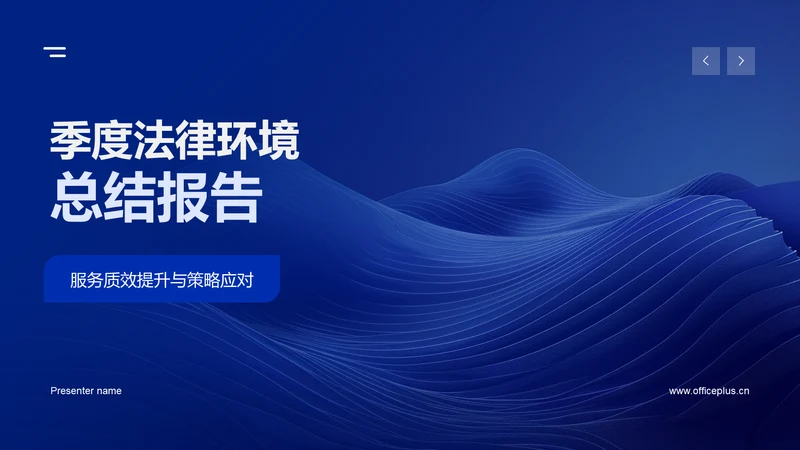 季度法律环境
总结报告

服务质效提升与策略应对

Presenter name

www.officeplus.cn